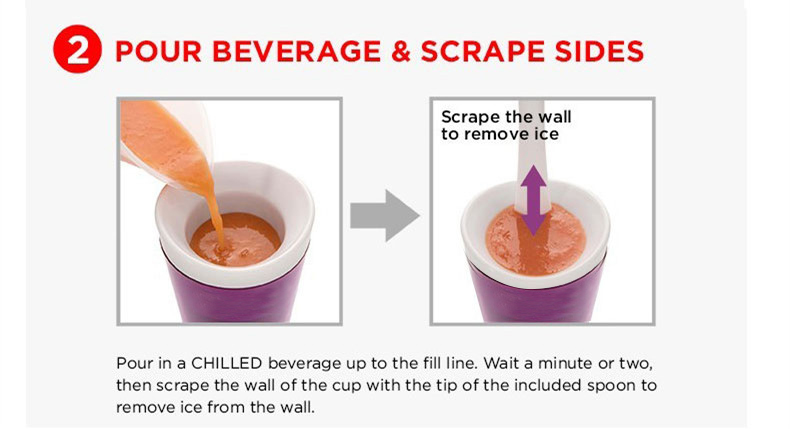 2 POUR BEVERAGE & SCRAPE SIDES

Scrape the wall to remove ice

Pour in a CHILLED beverage up to the fill line. Wait a minute or two, then scrape the wall of the cup with the tip of the included spoon to remove ice from the wall.